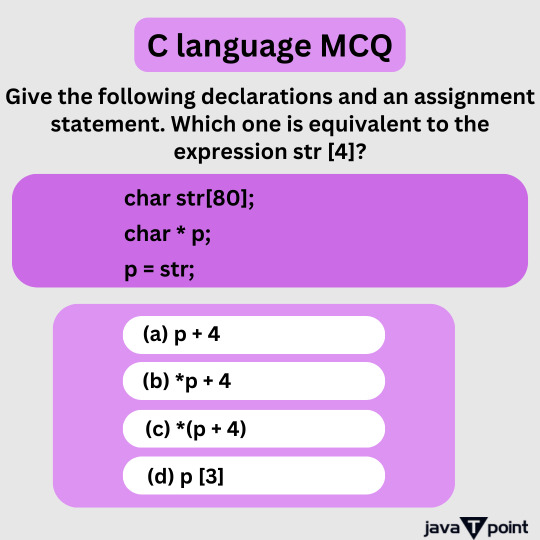 C language MCQ

Give the following declarations and an assignment statement. Which one is equivalent to the expression str [4]?

char str[80];
char * p;
p = str;

(a) p + 4

(b) *p + 4

(c) *(p + 4)

(d) p [3]

java T point